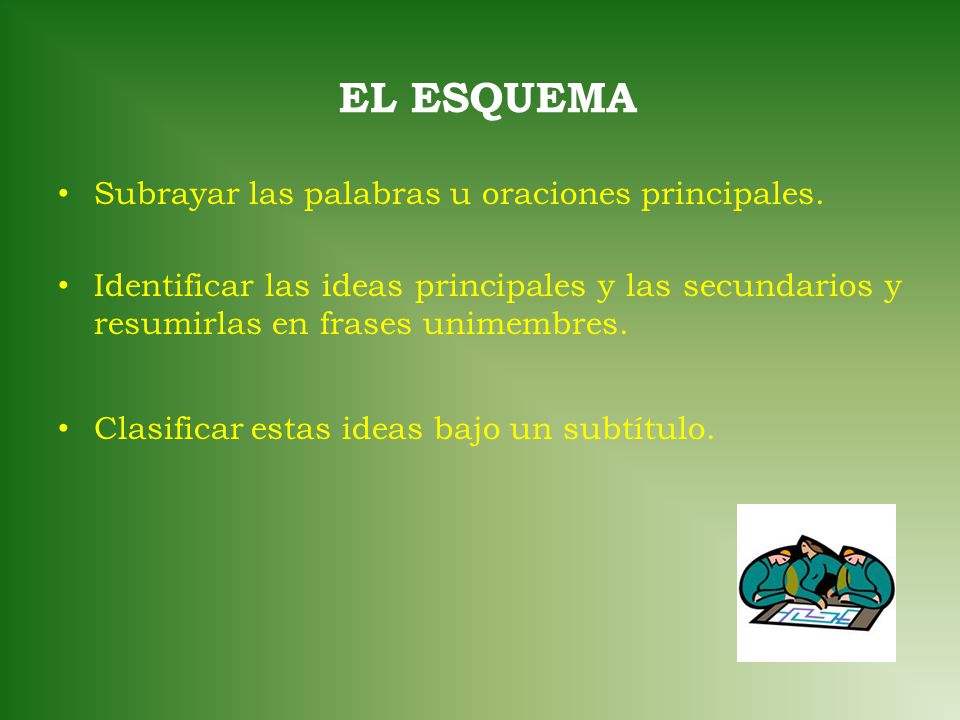 EL ESQUEMA

• Subrayar las palabras u oraciones principales.

• Identificar las ideas principales y las secundarios y resumirlas en frases unimembres.

• Clasificar estas ideas bajo un subtítulo.